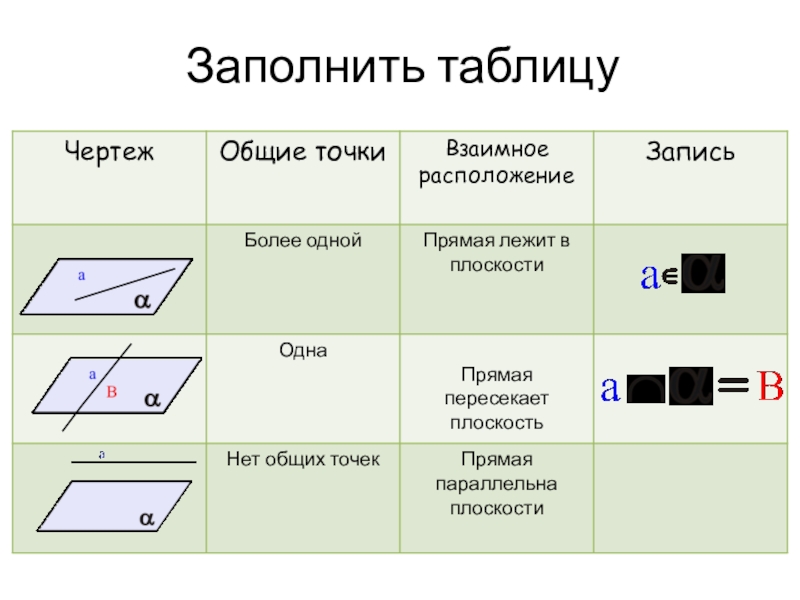 Заполнить таблицу

| Чертеж | Общие точки | Взаимное расположение | Запись |
|---|---|---|---|
| a $\alpha$ | Более одной | Прямая лежит в плоскости | $a \in \alpha$ |
| a B $\alpha$ | Одна | Прямая пересекает плоскость | $a \cap \alpha = B$ |
| a $\alpha$ | Нет общих точек | Прямая параллельна плоскости | |